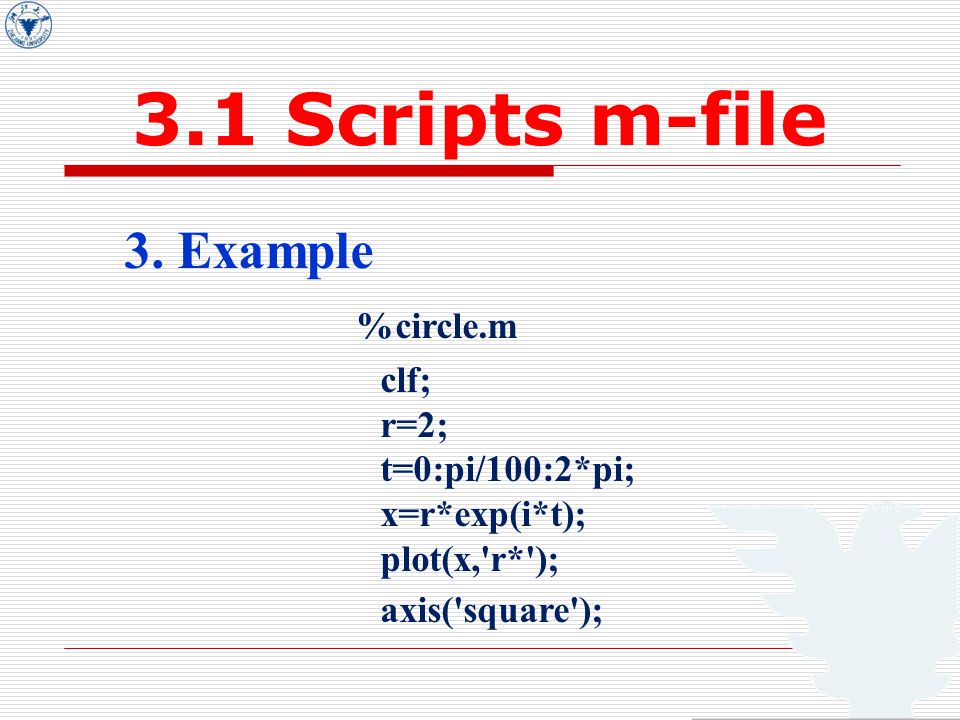 3.1 Scripts m-file

3. Example

%circle.m

clf;
r=2;
t=0:pi/100:2*pi;
x=r*exp(i*t);
plot(x,'r*');
axis('square');